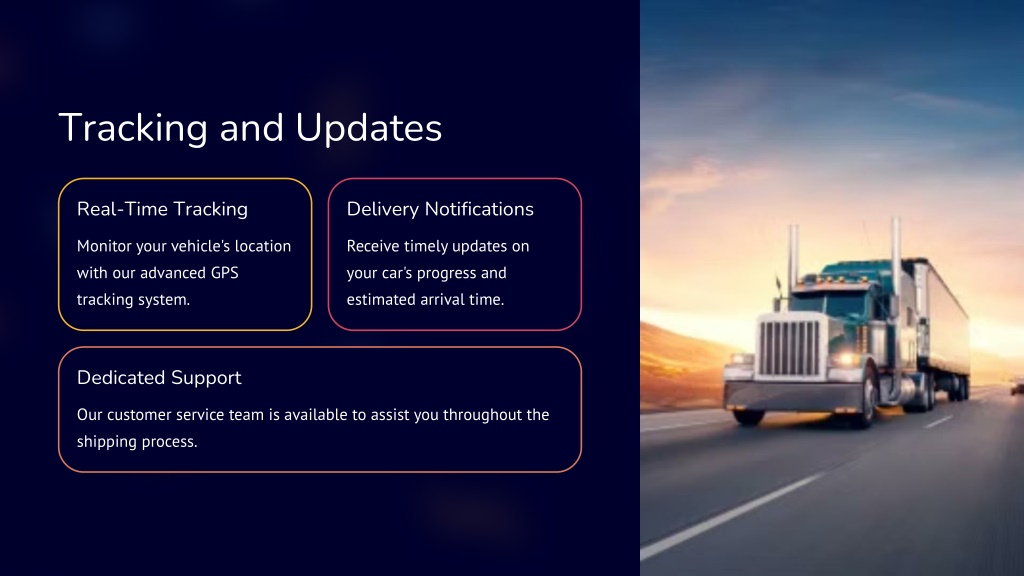 Tracking and Updates

Real-Time Tracking

Monitor your vehicle's location with our advanced GPS tracking system.

Delivery Notifications

Receive timely updates on your car's progress and estimated arrival time.

Dedicated Support

Our customer service team is available to assist you throughout the shipping process.